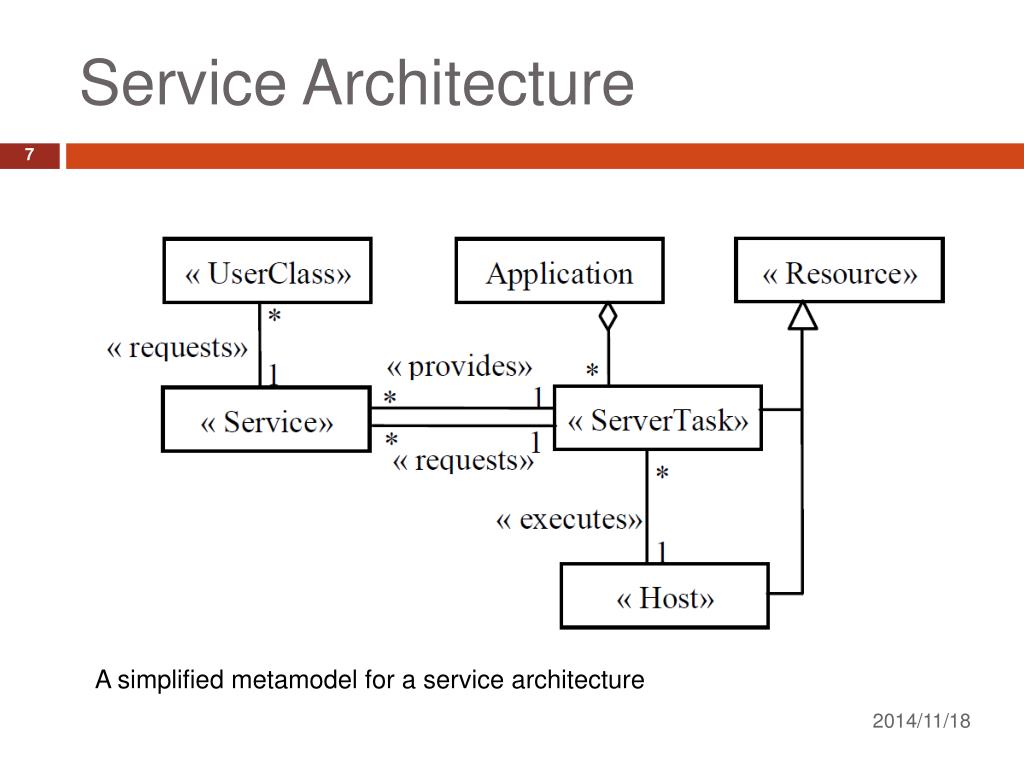 Service Architecture

7

« UserClass»

Application

« Resource»

*

« requests»

1

« provides»

*

« Service»

*

1

« ServerTask»

*

1

« requests»

*

« executes»

1

« Host»

A simplified metamodel for a service architecture

2014/11/18